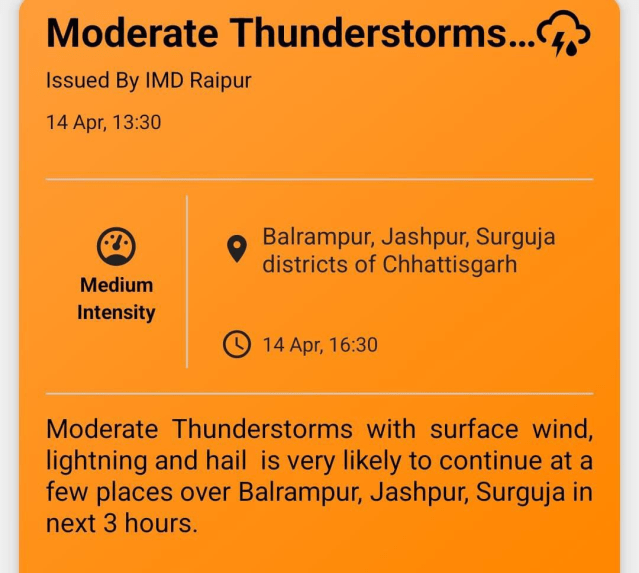 Moderate Thunderstorms...

Issued By IMD Raipur

14 Apr, 13:30

Medium Intensity

Balrampur, Jashpur, Surguja districts of Chhattisgarh

14 Apr, 16:30

Moderate Thunderstorms with surface wind, lightning and hail is very likely to continue at a few places over Balrampur, Jashpur, Surguja in next 3 hours.